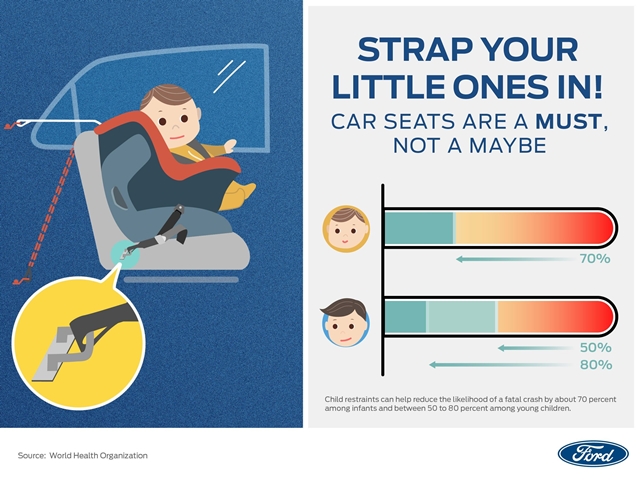 STRAP YOUR LITTLE ONES IN!

CAR SEATS ARE A MUST, NOT A MAYBE

70%

50%

80%

Child restraints can help reduce the likelihood of a fatal crash by about 70 percent among infants and between 50 to 80 percent among young children.

Source: World Health Organization

Ford